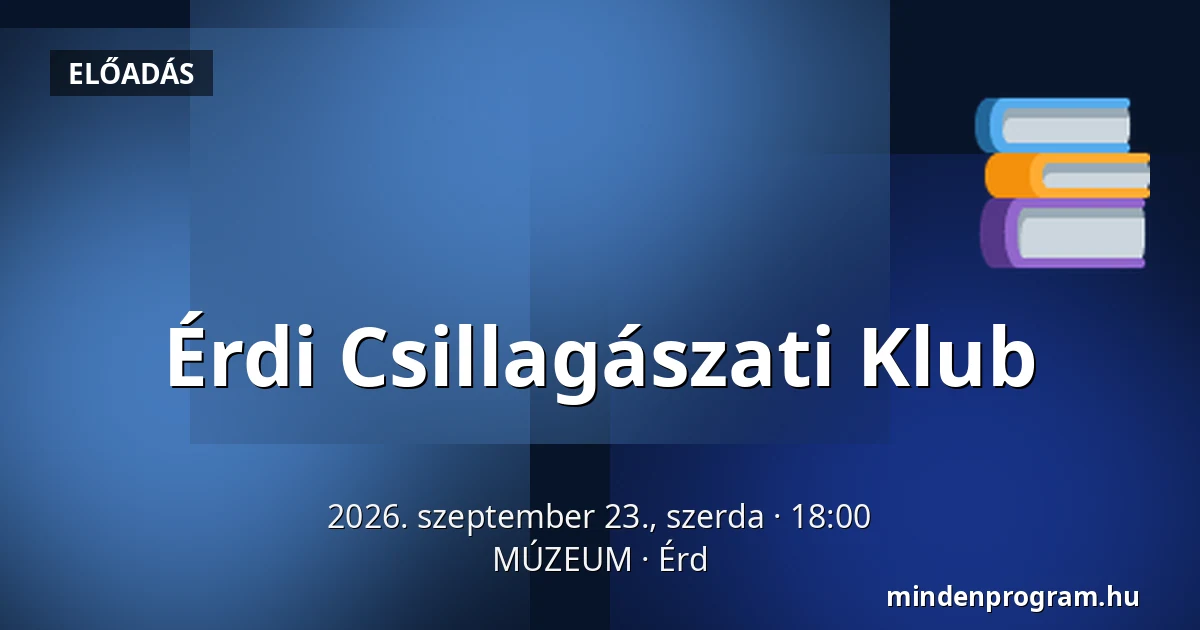 ELŐADÁS

Érdi Csillagászati Klub

2026. szeptember 23., szerda · 18:00
MÚZEUM · Érd

mindenprogram.hu